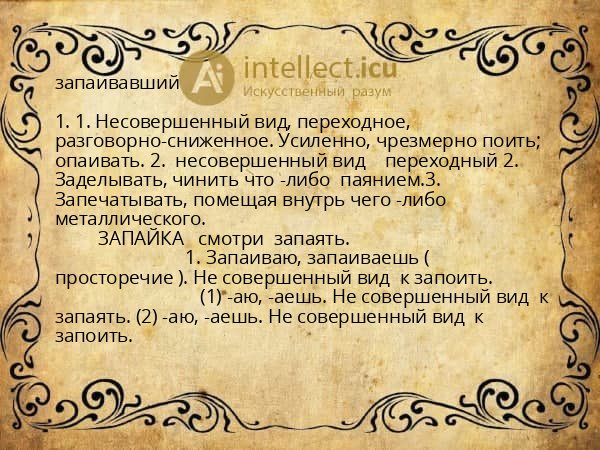 запаивавший

Ai intellect.icu
Искусственный разум

1. 1. Несовершенный вид, переходное, разговорно-сниженное. Усиленно, чрезмерно поить; опаивать. 2. несовершенный вид переходный 2. Заделывать, чинить что -либо паянием.3. Запечатывать, помещая внутрь чего -либо металлического.

ЗАПАЙКА смотри запаять.

1. Запаиваю, запаиваешь ( просторечие ). Не совершенный вид к запоить.

(1) -аю, -аешь. Не совершенный вид к запаять. (2) -аю, -аешь. Не совершенный вид к запоить.